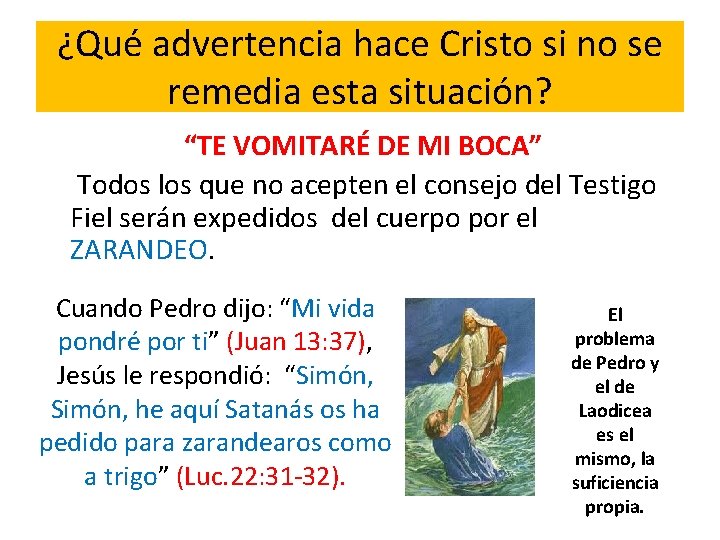 ¿Qué advertencia hace Cristo si no se remedia esta situación?

“TE VOMITARÉ DE MI BOCA”

Todos los que no acepten el consejo del Testigo Fiel serán expedidos del cuerpo por el ZARANDEO.

Cuando Pedro dijo: “Mi vida pondré por ti” (Juan 13:37), Jesús le respondió: “Simón, Simón, he aquí Satanás os ha pedido para zarandearos como a trigo” (Luc.22:31-32).

El problema de Pedro y el de Laodicea es el mismo, la suficiencia propia.